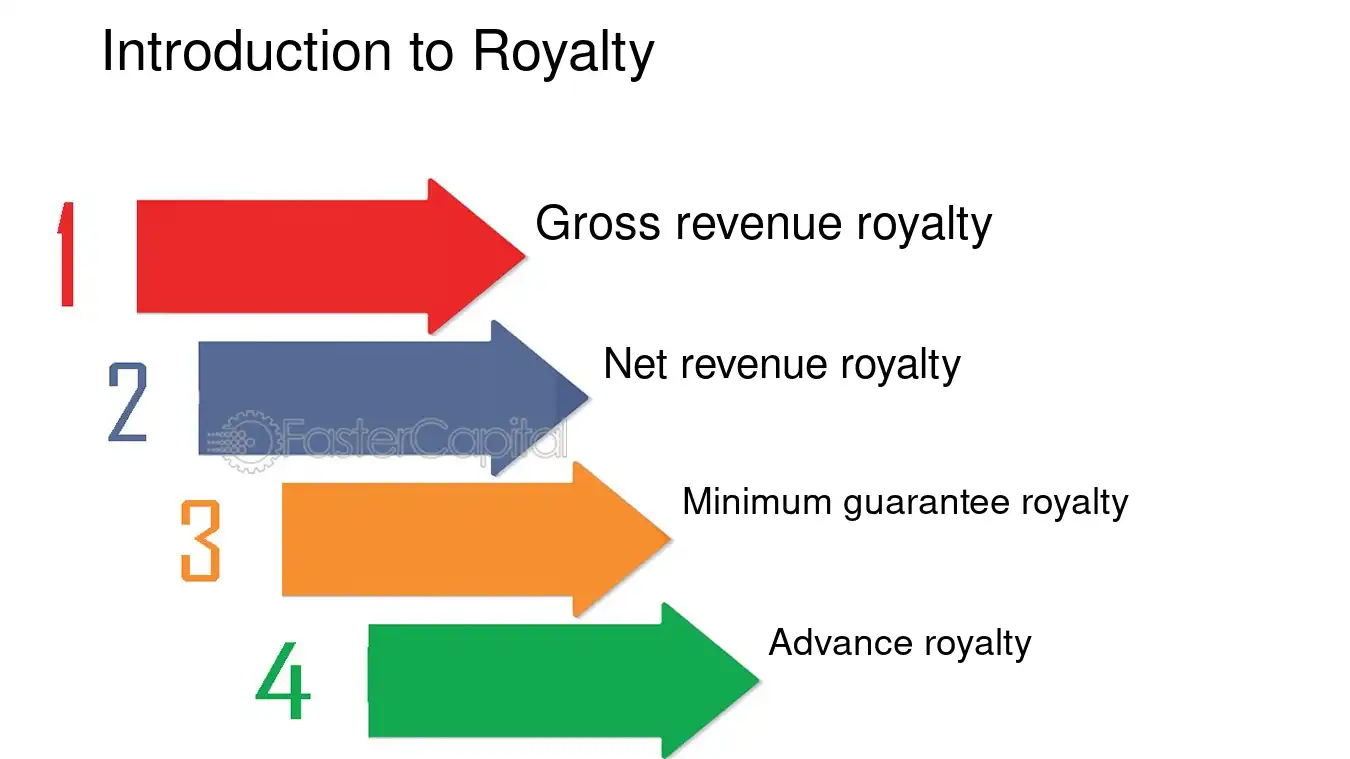 Introduction to Royalty

1 Gross revenue royalty

2 Net revenue royalty

3 Minimum guarantee royalty

4 Advance royalty

FasterCapital